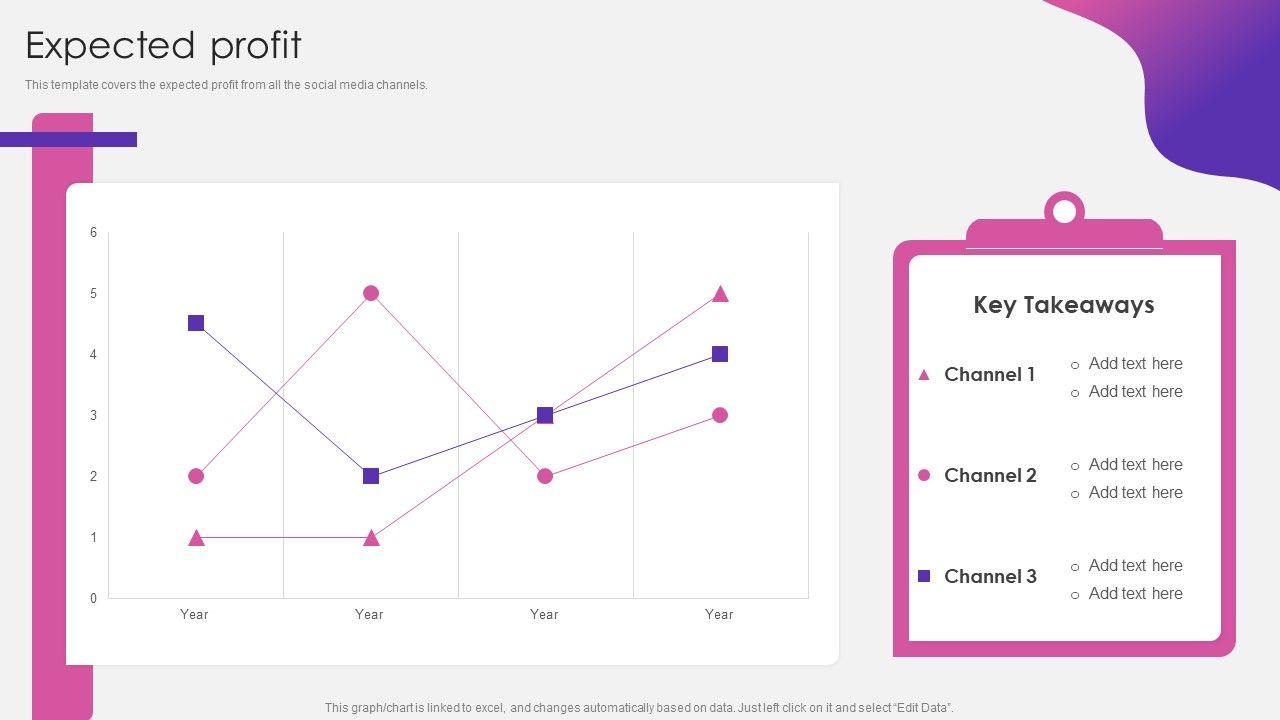 Expected profit

This template covers the expected profit from all the social media channels.

6
5
4
3
2
1
0

Year Year Year Year

Key Takeaways

Channel 1
Add text here
Add text here

Channel 2
Add text here
Add text here

Channel 3
Add text here
Add text here

This graph/chart is linked to excel, and changes automatically based on data. Just left click on it and select "Edit Data".